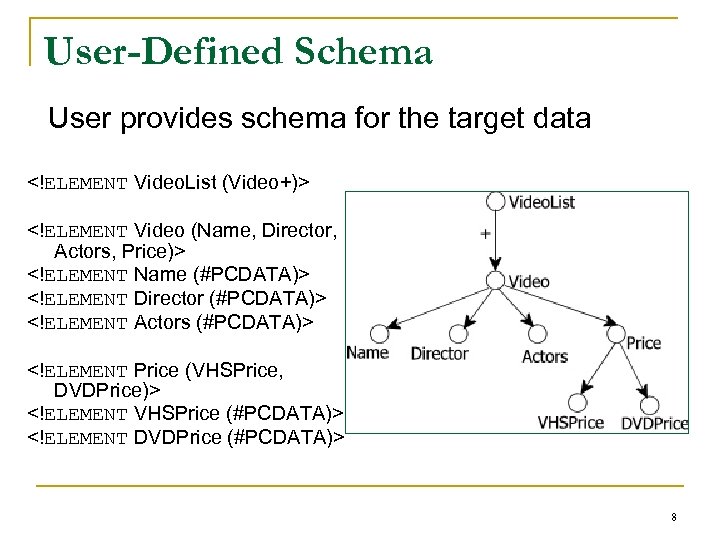 User-Defined Schema

User provides schema for the target data

<!ELEMENT VideoList (Video+)>

<!ELEMENT Video (Name, Director, Actors, Price)>
<!ELEMENT Name (#PCDATA)>
<!ELEMENT Director (#PCDATA)>
<!ELEMENT Actors (#PCDATA)>

<!ELEMENT Price (VHSPrice, DVDPrice)>
<!ELEMENT VHSPrice (#PCDATA)>
<!ELEMENT DVDPrice (#PCDATA)>

VideoList
+
Video
Name
Director
Actors
Price
VHSPrice
DVDPrice

8